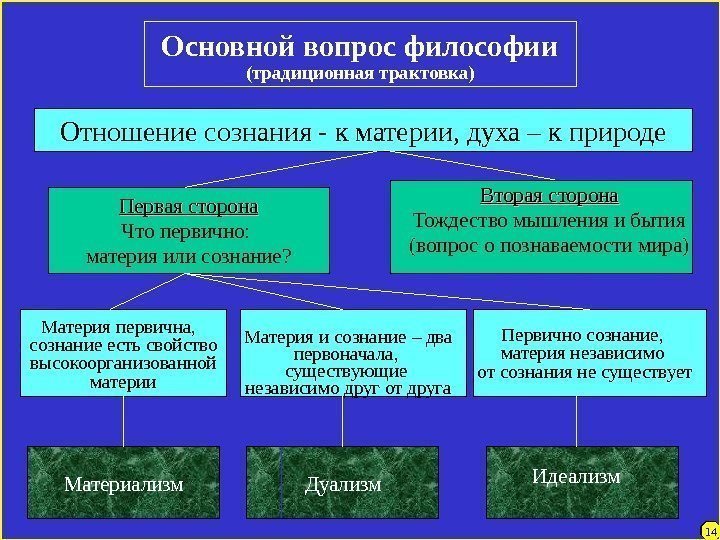 Основной вопрос философии
(традиционная трактовка)

Отношение сознания - к материи, духа – к природе

Первая сторона
Что первично:
материя или сознание?

Вторая сторона
Тождество мышления и бытия
(вопрос о познаваемости мира)

Материя первична, сознание есть свойство высокоорганизованной материи

Материя и сознание – два первоначала, существующие независимо друг от друга

Первично сознание, материя независимо от сознания не существует

Материализм

Дуализм

Идеализм

14